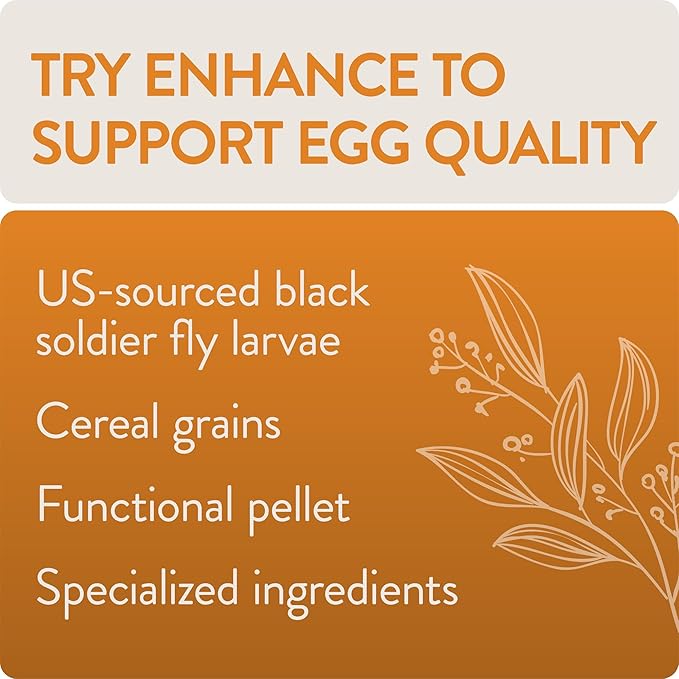 TRY ENHANCE TO SUPPORT EGG QUALITY

US-sourced black soldier fly larvae

Cereal grains

Functional pellet

Specialized ingredients